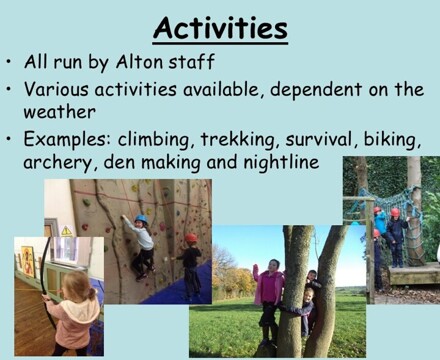 Activities

• All run by Alton staff
• Various activities available, dependent on the weather
• Examples: climbing, trekking, survival, biking, archery, den making and nightline